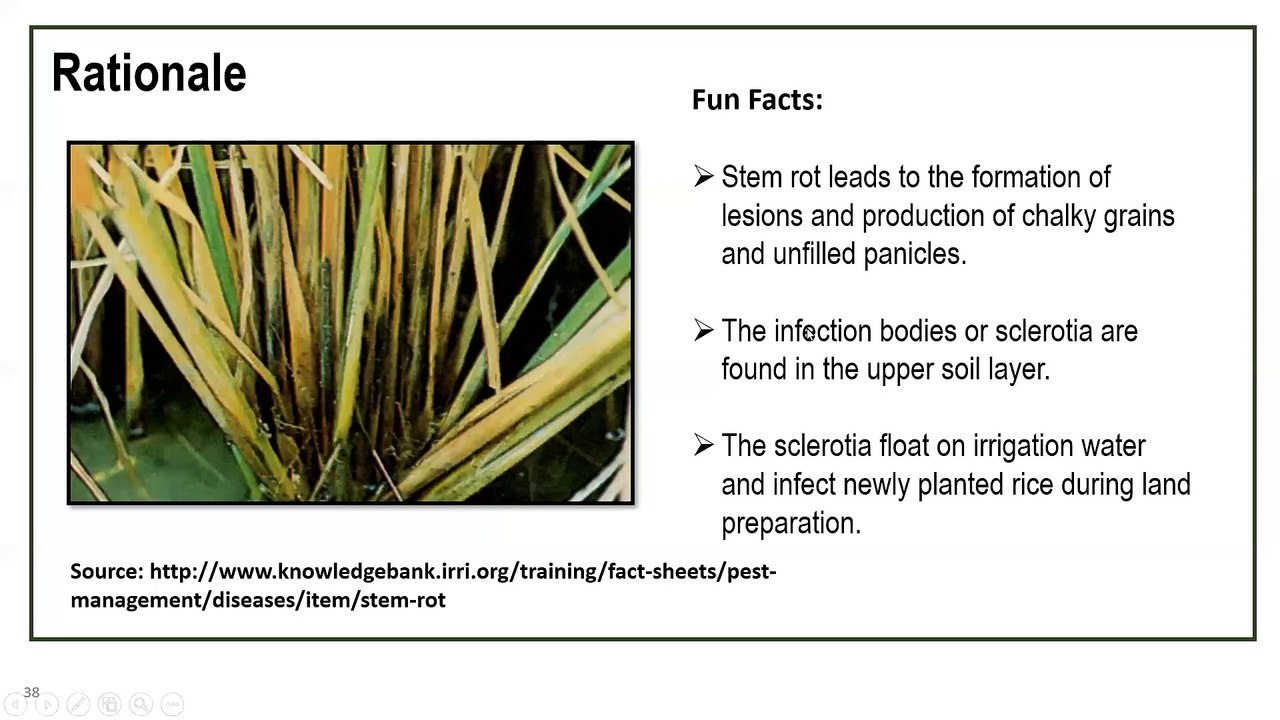 Rationale

Fun Facts:

➢ Stem rot leads to the formation of lesions and production of chalky grains and unfilled panicles.

➢ The infection bodies or sclerotia are found in the upper soil layer.

➢ The sclerotia float on irrigation water and infect newly planted rice during land preparation.

Source: http://www.knowledgebank.irri.org/training/fact-sheets/pest-management/diseases/item/stem-rot

38